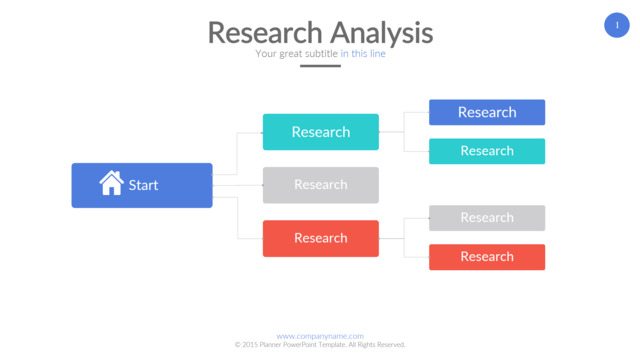 Research Analysis
Your great subtitle in this line

1

Start

Research

Research

Research

Research

Research

Research

Research

www.companyname.com
© 2015 Planner PowerPoint Template. All Rights Reserved.